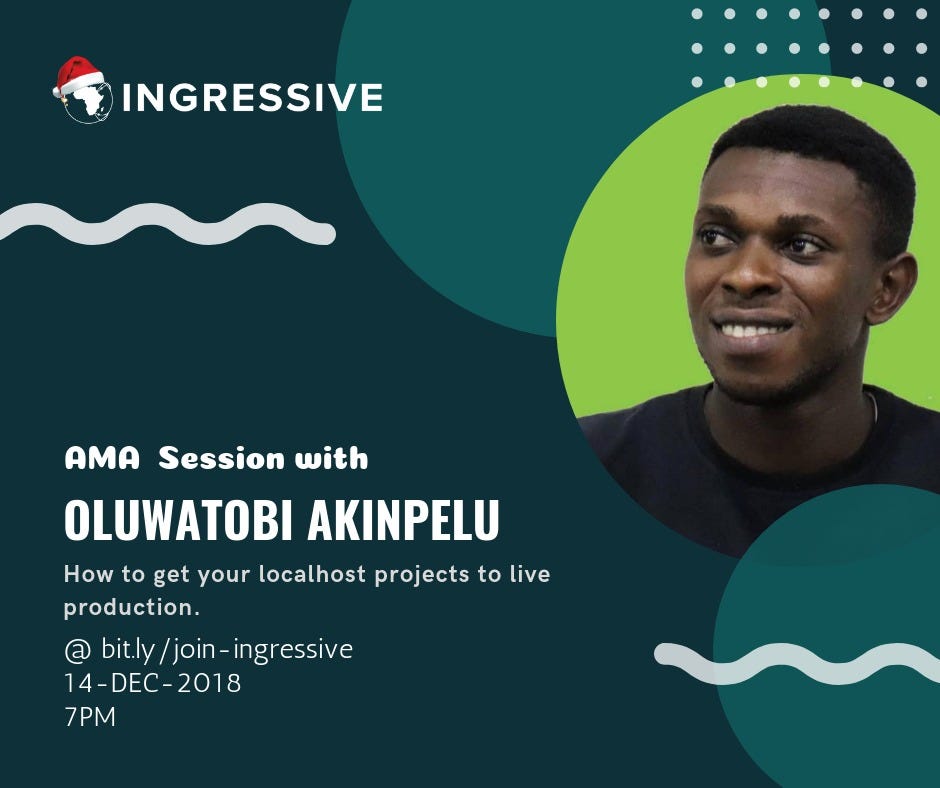 INGRESSIVE

AMA Session with

OLUWATOBI AKINPELU

How to get your localhost projects to live production.

@ bit.ly/join-ingressive
14-DEC-2018
7PM